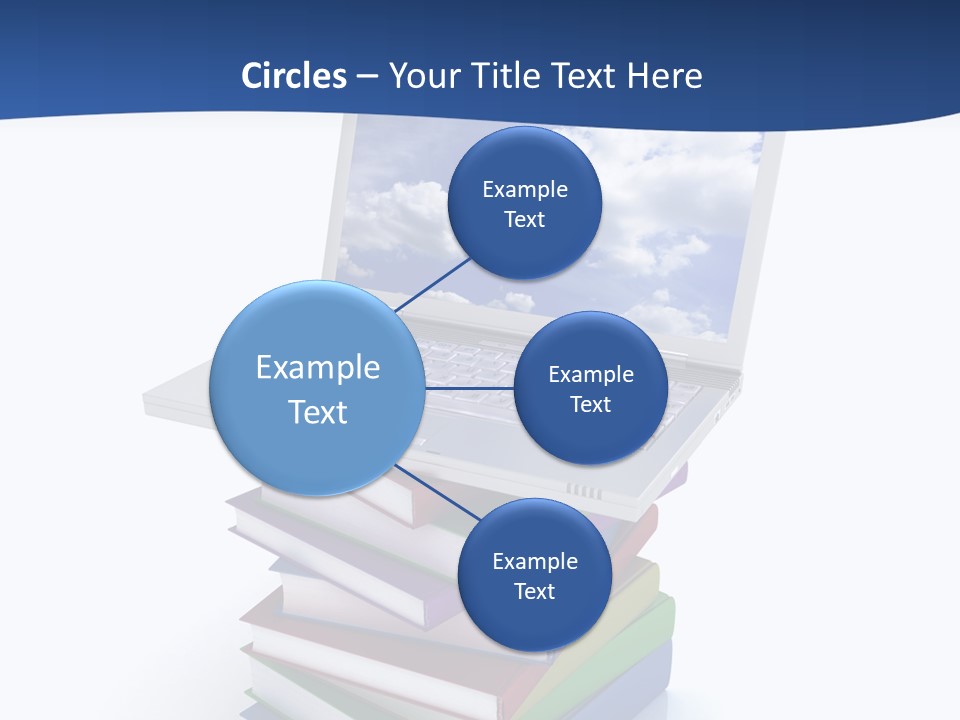 Circles – Your Title Text Here

Example Text

Example Text

Example Text

Example Text